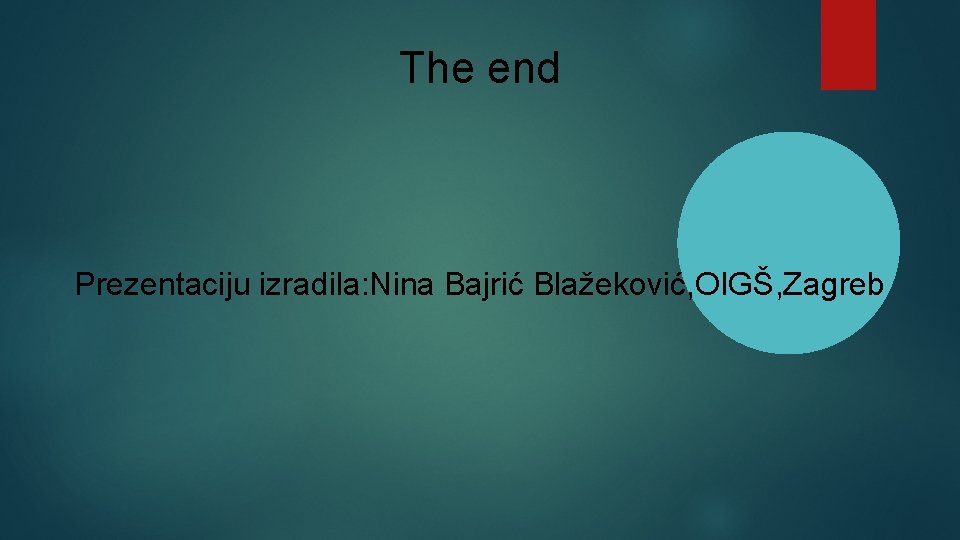 The end

Prezentaciju izradila:Nina Bajrić Blažeković,OIGŠ,Zagreb